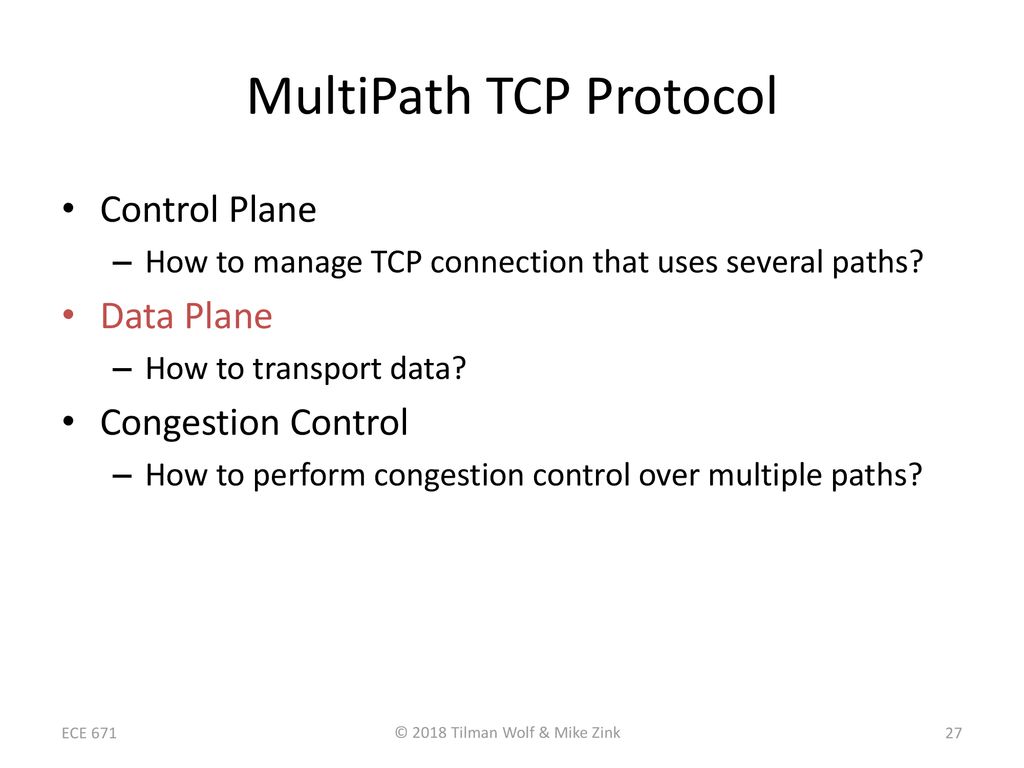 MultiPath TCP Protocol

• Control Plane
– How to manage TCP connection that uses several paths?
• Data Plane
– How to transport data?
• Congestion Control
– How to perform congestion control over multiple paths?

ECE 671

© 2018 Tilman Wolf & Mike Zink

27